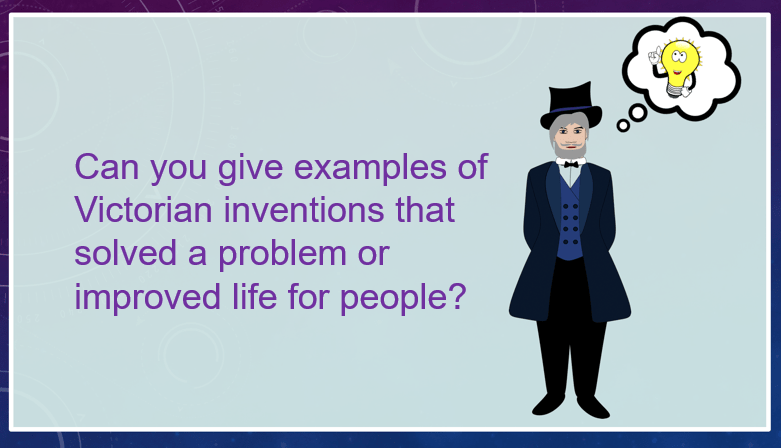 Can you give examples of Victorian inventions that solved a problem or improved life for people?